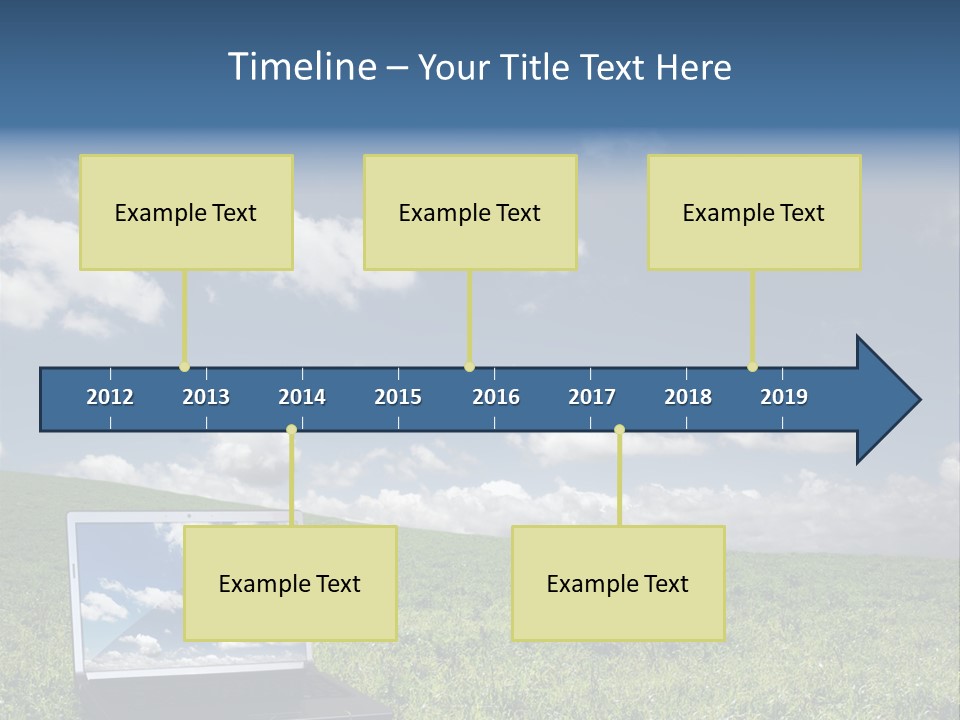 Timeline – Your Title Text Here

Example Text

Example Text

Example Text

2012 2013 2014 2015 2016 2017 2018 2019

Example Text

Example Text